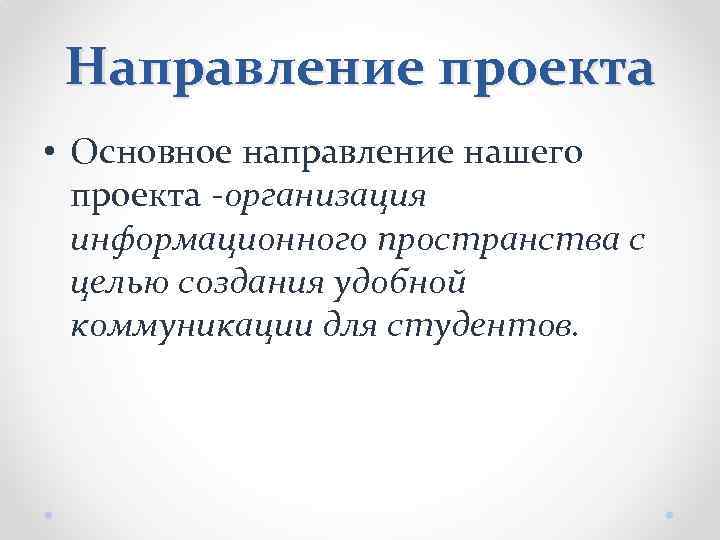 Направление проекта

• Основное направление нашего проекта -организация информационного пространства с целью создания удобной коммуникации для студентов.